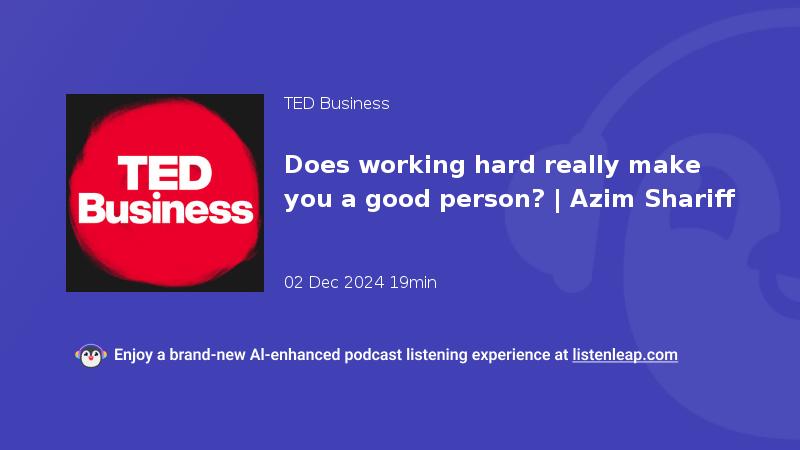 TED Business

TED Business

Does working hard really make you a good person? | Azim Shariff

02 Dec 2024 19min

Enjoy a brand-new AI-enhanced podcast listening experience at listenleap.com